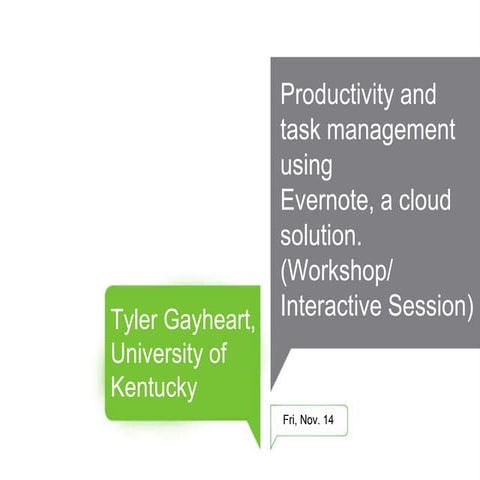 Productivity and task management using Evernote, a cloud solution. (Workshop/ Interactive Session)

Tyler Gayheart, University of Kentucky

Fri, Nov. 14